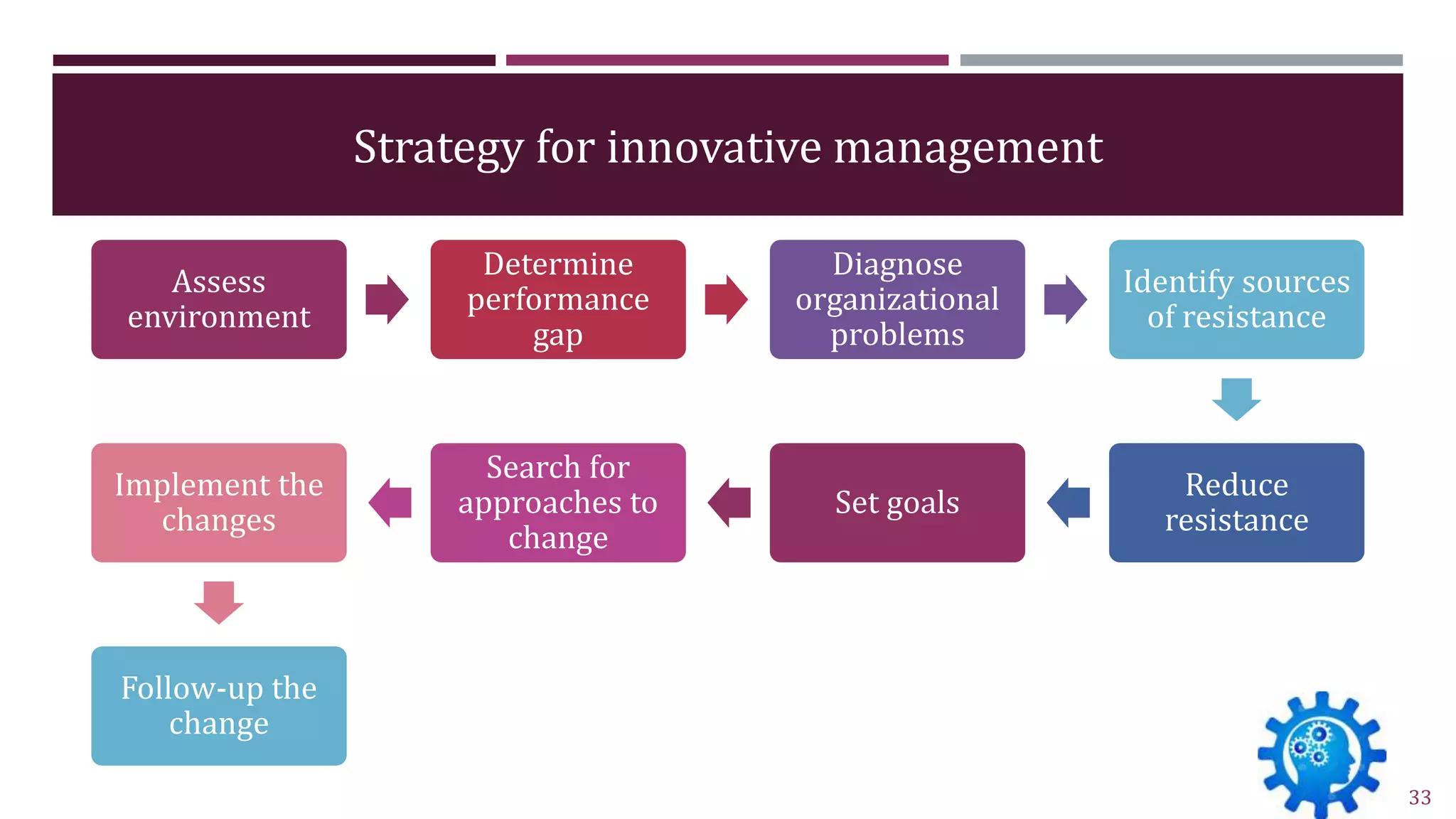 Strategy for innovative management

Assess environment

Determine performance gap

Diagnose organizational problems

Identify sources of resistance

Reduce resistance

Set goals

Search for approaches to change

Implement the changes

Follow-up the change

33